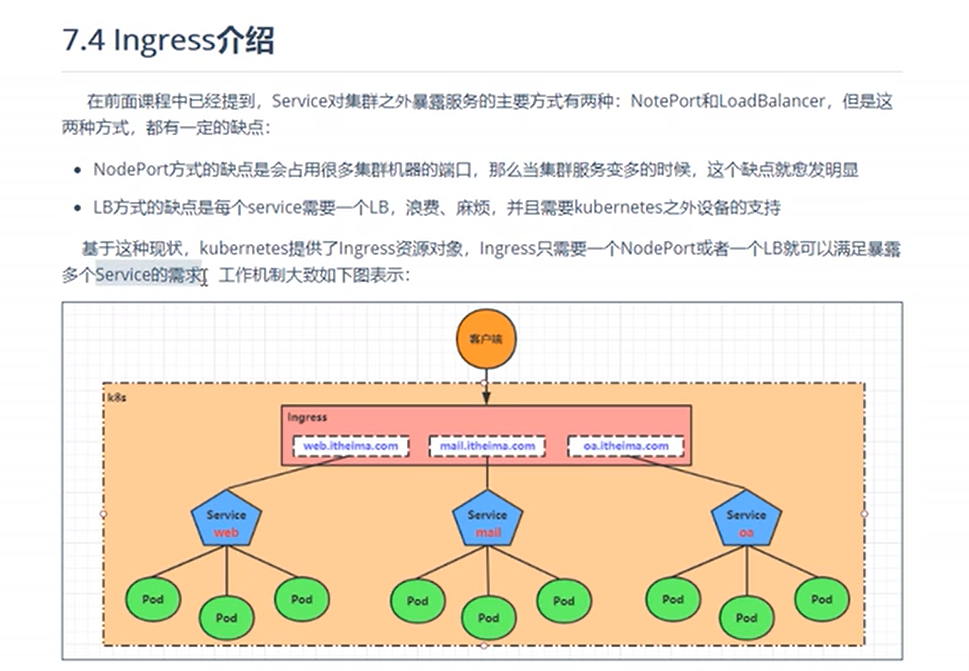 7.4 Ingress介绍

在前面课程中已经提到，Service对集群之外暴露服务的主要方式有两种：NotePort和LoadBalancer，但是这两种方式，都有一定的缺点：

- NodePort方式的缺点是会占用很多集群机器的端口，那么当集群服务变多的时候，这个缺点就愈发明显
- LB方式的缺点是每个service需要一个LB，浪费、麻烦，并且需要kubernetes之外设备的支持

基于这种现状，kubernetes提供了Ingress资源对象，Ingress只需要一个NodePort或者一个LB就可以满足暴露多个Service的需求。工作机制大致如下图表示：

客户端

k8s

Ingress

web.itheima.com

mail.itheima.com

oa.itheima.com

Service
web

Service
mail

Service
oa

Pod

Pod

Pod

Pod

Pod

Pod

Pod

Pod

Pod